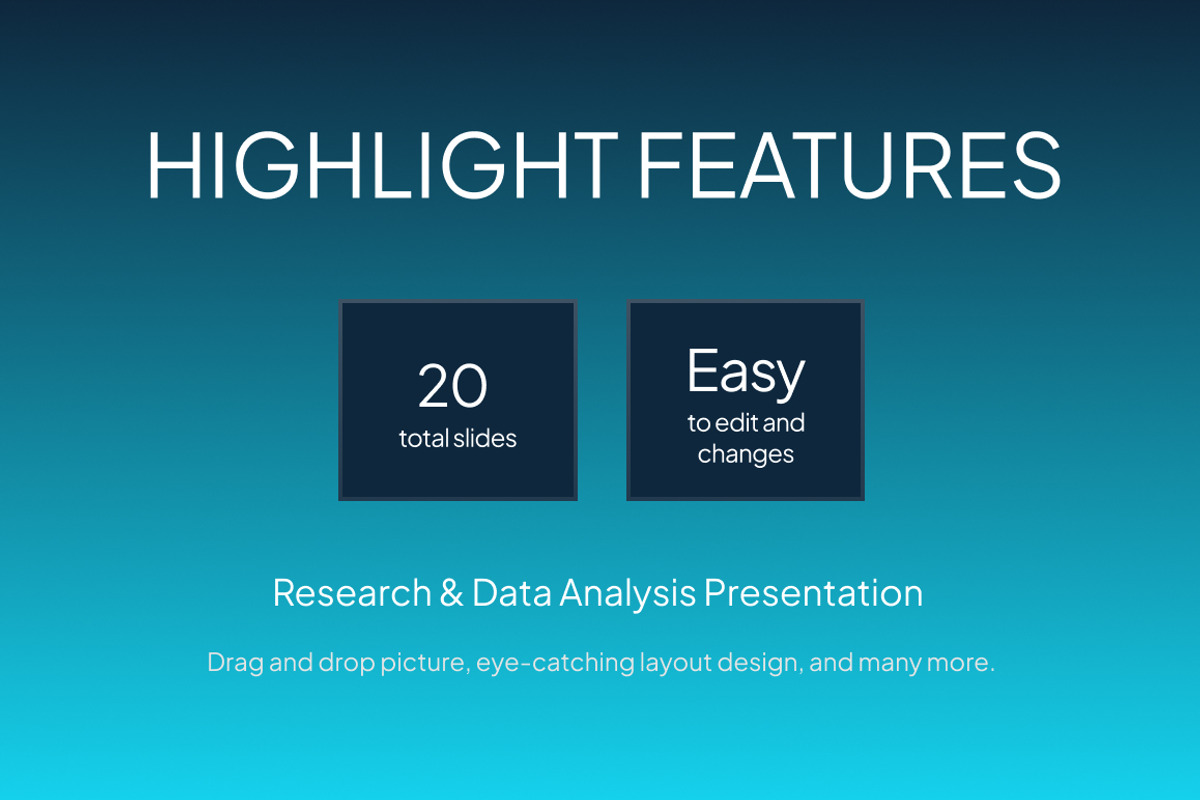 HIGHLIGHT FEATURES

20
total slides

Easy
to edit and changes

Research & Data Analysis Presentation

Drag and drop picture, eye-catching layout design, and many more.